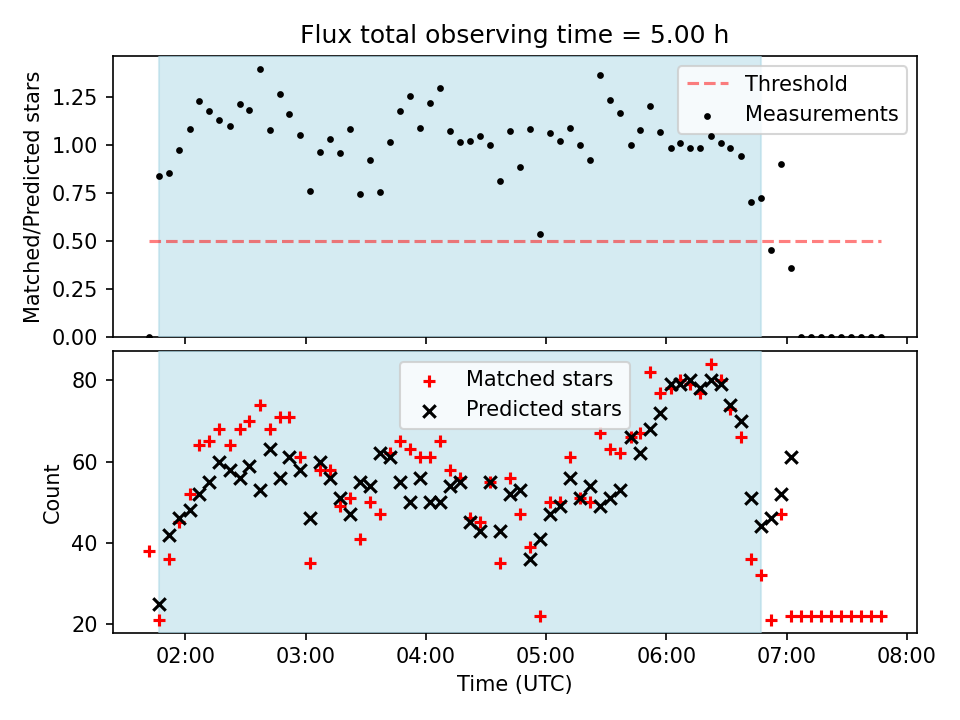 Flux total observing time = 5.00 h

Matched/Predicted stars

1.25
1.00
0.75
0.50
0.25
0.00

Threshold
Measurements

Count

80
60
40
20

Matched stars
Predicted stars

02:00 03:00 04:00 05:00 06:00 07:00 08:00

Time (UTC)